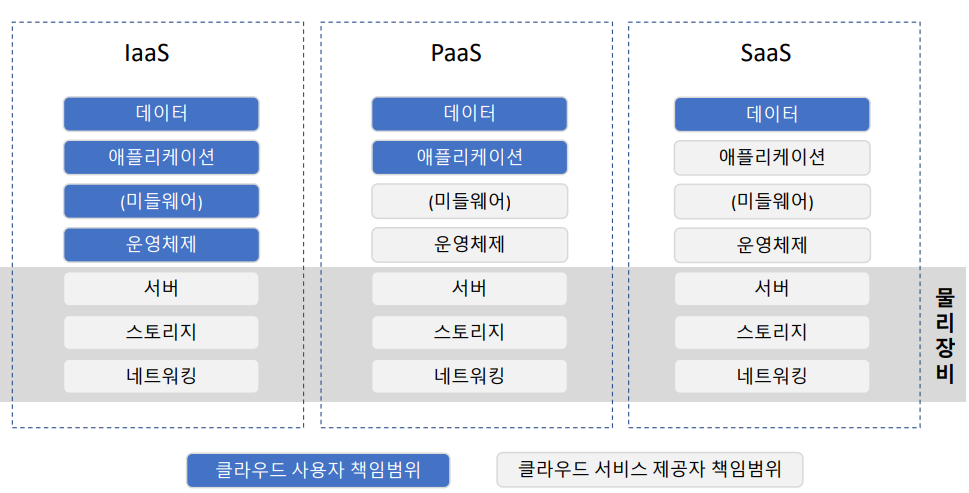 IaaS

데이터

애플리케이션

(미들웨어)

운영체제

서버

스토리지

네트워킹

PaaS

데이터

애플리케이션

(미들웨어)

운영체제

서버

스토리지

네트워킹

SaaS

데이터

애플리케이션

(미들웨어)

운영체제

서버

스토리지

네트워킹

물리장비

클라우드 사용자 책임범위

클라우드 서비스 제공자 책임범위